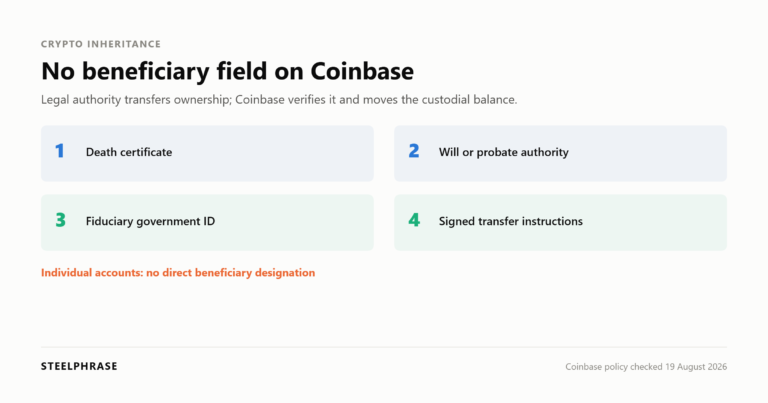 CRYPTO INHERITANCE

No beneficiary field on Coinbase

Legal authority transfers ownership; Coinbase verifies it and moves the custodial balance.

1 Death certificate

2 Will or probate authority

3 Fiduciary government ID

4 Signed transfer instructions

Individual accounts: no direct beneficiary designation

STEELPHRASE

Coinbase policy checked 19 August 2026